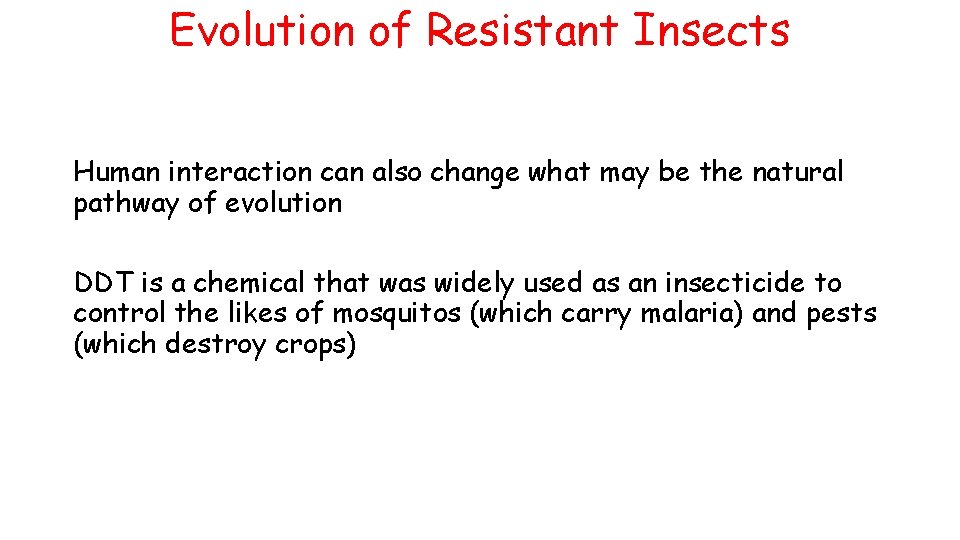 Evolution of Resistant Insects

Human interaction can also change what may be the natural pathway of evolution

DDT is a chemical that was widely used as an insecticide to control the likes of mosquitos (which carry malaria) and pests (which destroy crops)